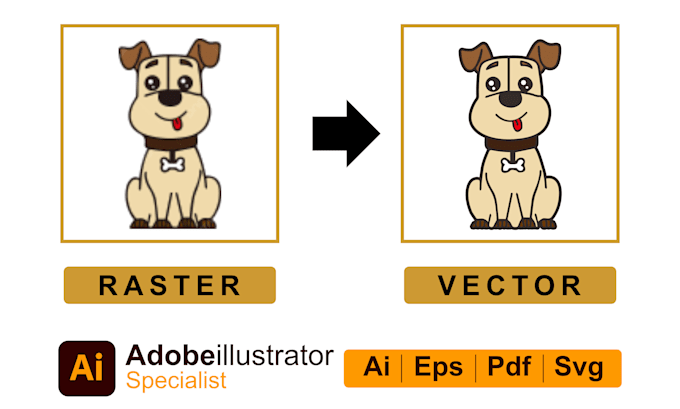 RASTER

VECTOR

Ai Adobeillustrator Specialist

Ai | Eps | Pdf | Svg